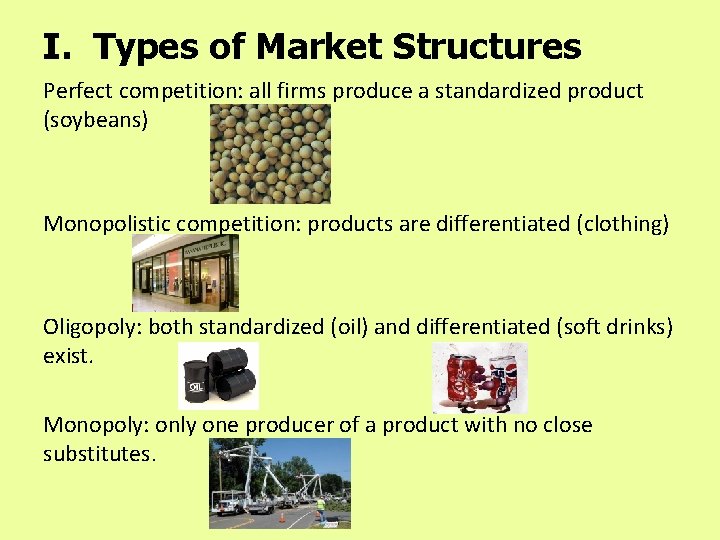 I. Types of Market Structures

Perfect competition: all firms produce a standardized product (soybeans)

Monopolistic competition: products are differentiated (clothing)

BANANA REPUBLIC

Oligopoly: both standardized (oil) and differentiated (soft drinks) exist.

OIL

Monopoly: only one producer of a product with no close substitutes.